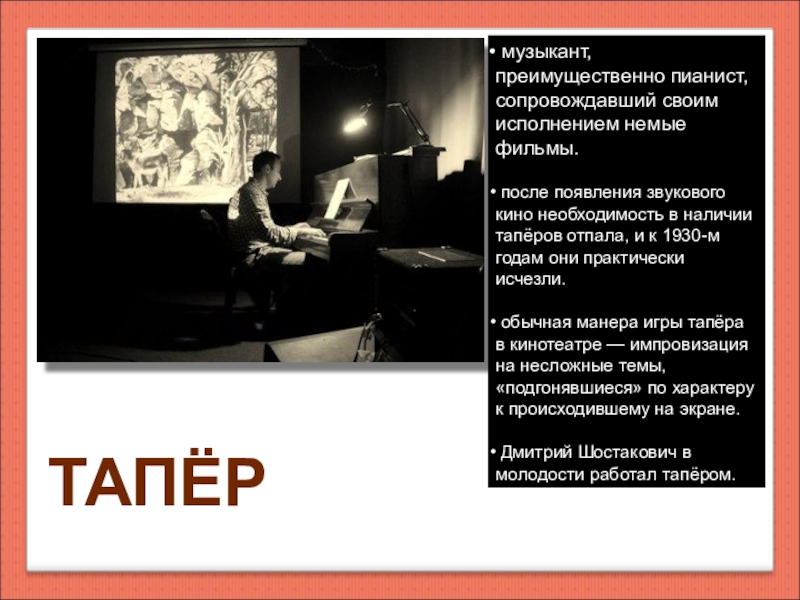 • музыкант, преимущественно пианист, сопровождавший своим исполнением немые фильмы.

• после появления звукового кино необходимость в наличии тапёров отпала, и к 1930-м годам они практически исчезли.

• обычная манера игры тапёра в кинотеатре — импровизация на несложные темы, «подгонявшиеся» по характеру к происходившему на экране.

• Дмитрий Шостакович в молодости работал тапёром.

ТАПЁР